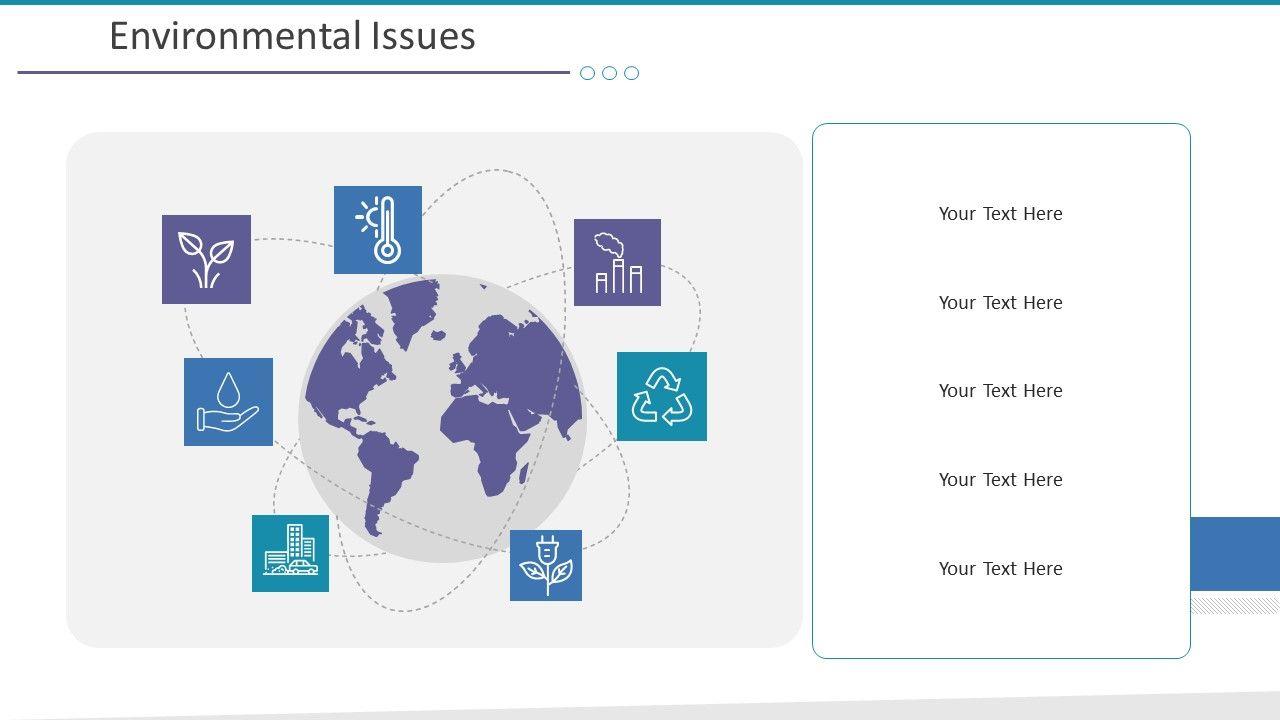 Environmental Issues

Your Text Here

Your Text Here

Your Text Here

Your Text Here

Your Text Here